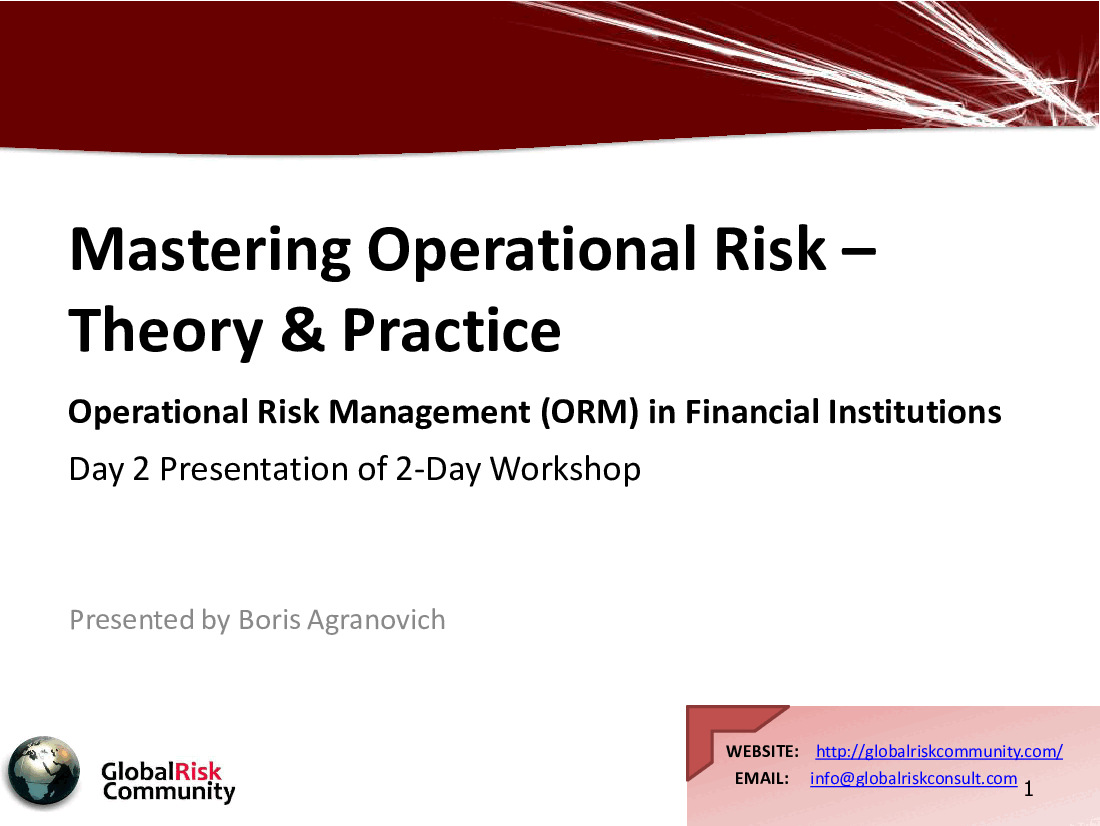 Mastering Operational Risk – Theory & Practice

Operational Risk Management (ORM) in Financial Institutions

Day 2 Presentation of 2-Day Workshop

Presented by Boris Agranovich

GlobalRisk Community

WEBSITE: http://globalriskcommunity.com/
EMAIL: info@globalriskconsult.com

1